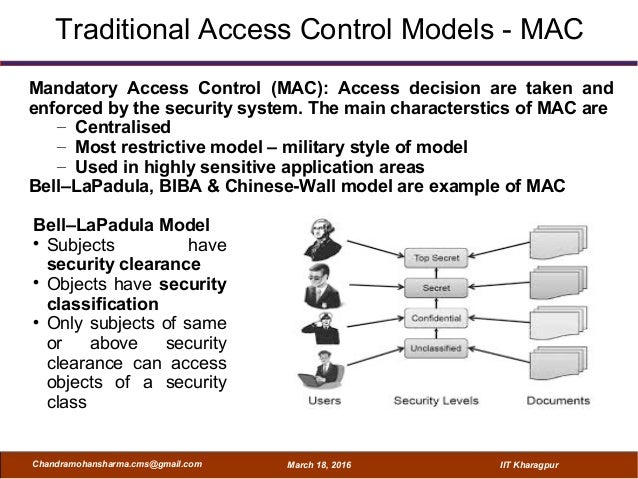 Traditional Access Control Models - MAC

Mandatory Access Control (MAC): Access decision are taken and enforced by the security system. The main characterstics of MAC are
– Centralised
– Most restrictive model – military style of model
– Used in highly sensitive application areas
Bell–LaPadula, BIBA & Chinese-Wall model are example of MAC

Bell–LaPadula Model
• Subjects have security clearance
• Objects have security classification
• Only subjects of same or above security clearance can access objects of a security class

Top Secret
Secret
Confidential
Unclassified
Users
Security Levels
Documents

Chandramohansharma.cms@gmail.com
March 18, 2016
IIT Kharagpur